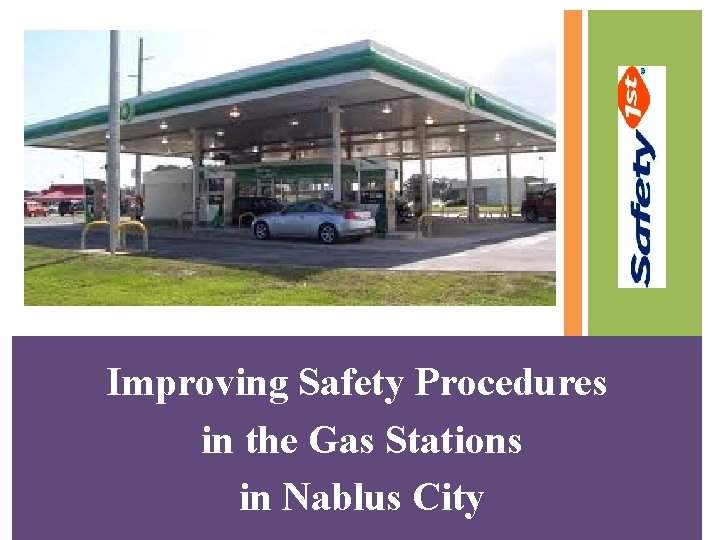 Safety 1st

Improving Safety Procedures in the Gas Stations in Nablus City